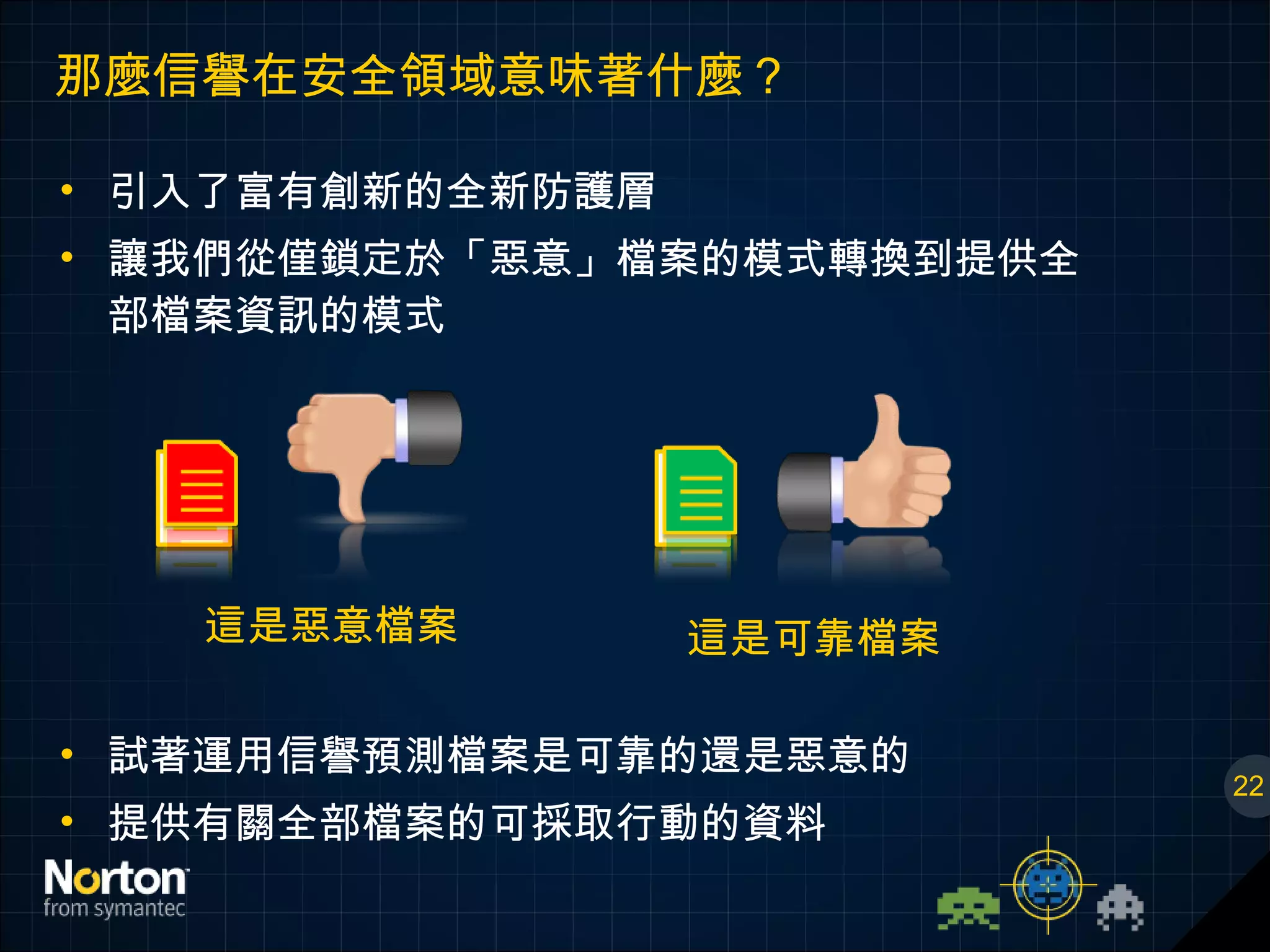 那麼信譽在安全領域意味著什麼？

• 引入了富有創新的全新防護層
• 讓我們從僅鎖定於「惡意」檔案的模式轉換到提供全部檔案資訊的模式

這是惡意檔案

這是可靠檔案

• 試著運用信譽預測檔案是可靠的還是惡意的
• 提供有關全部檔案的可採取行動的資料

22

Norton
from symantec